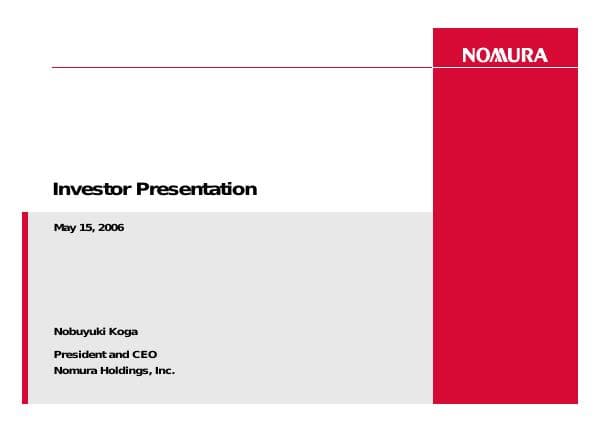 NOMURA

Investor Presentation

May 15, 2006

Nobuyuki Koga

President and CEO
Nomura Holdings, Inc.